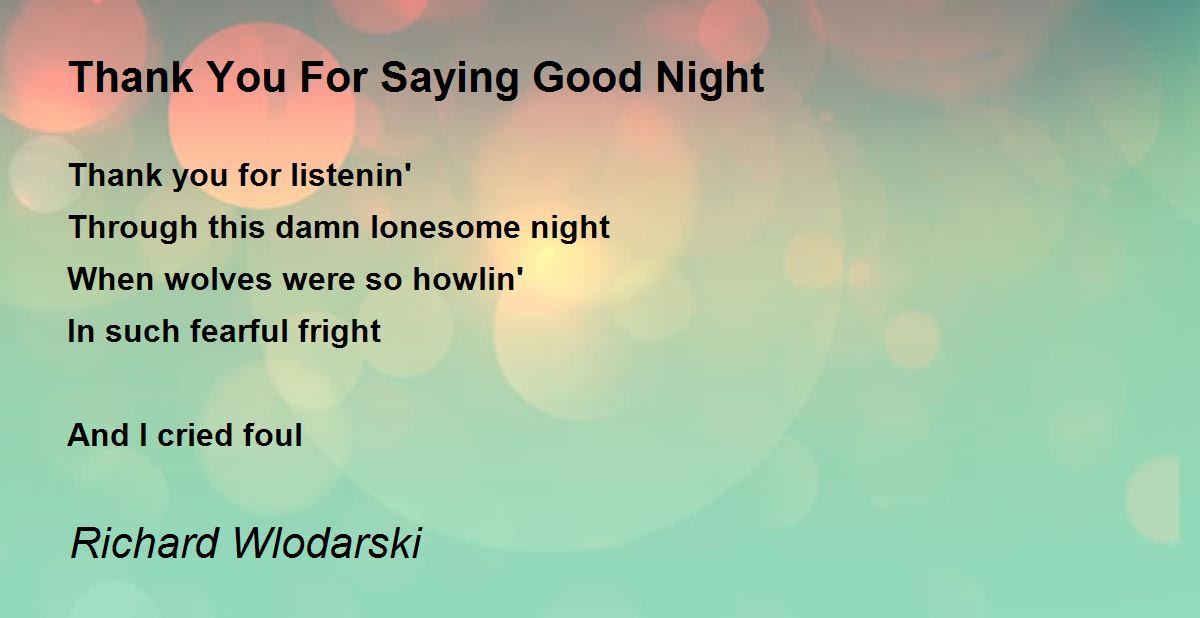 Thank You For Saying Good Night

Thank you for listenin'
Through this damn lonesome night
When wolves were so howlin'
In such fearful fright

And I cried foul

Richard Wlodarski